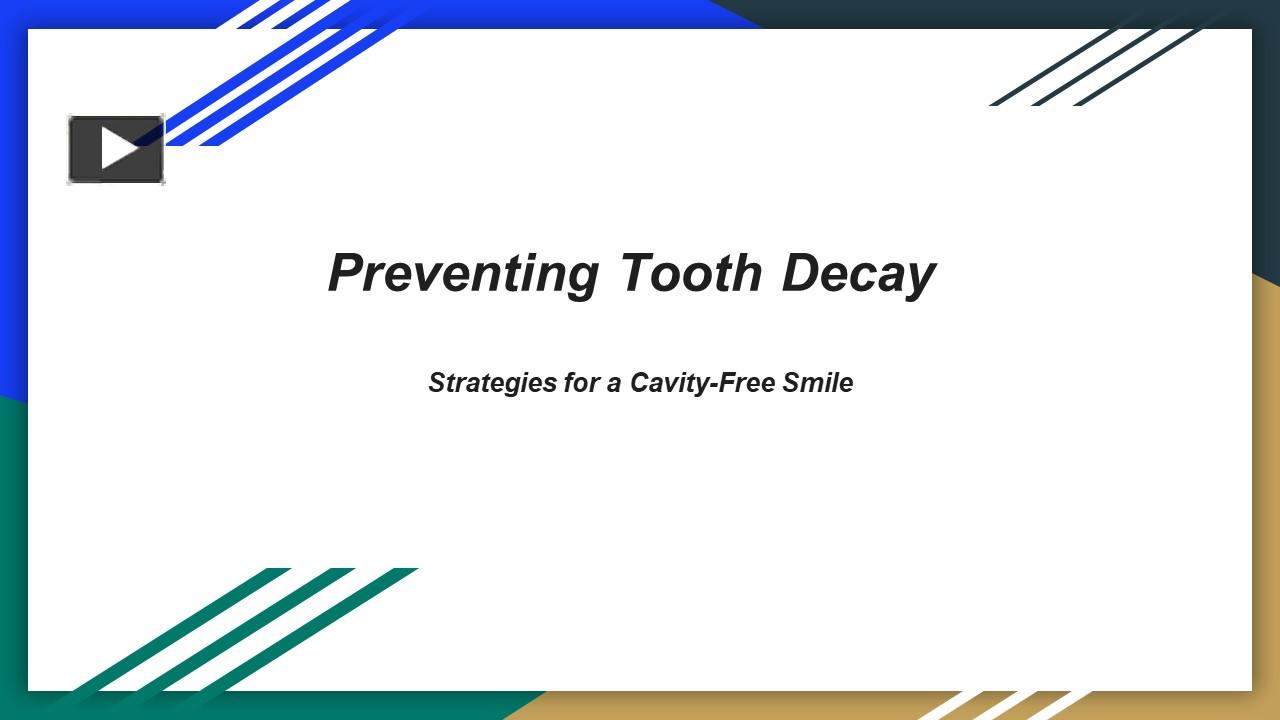 Preventing Tooth Decay

Strategies for a Cavity-Free Smile